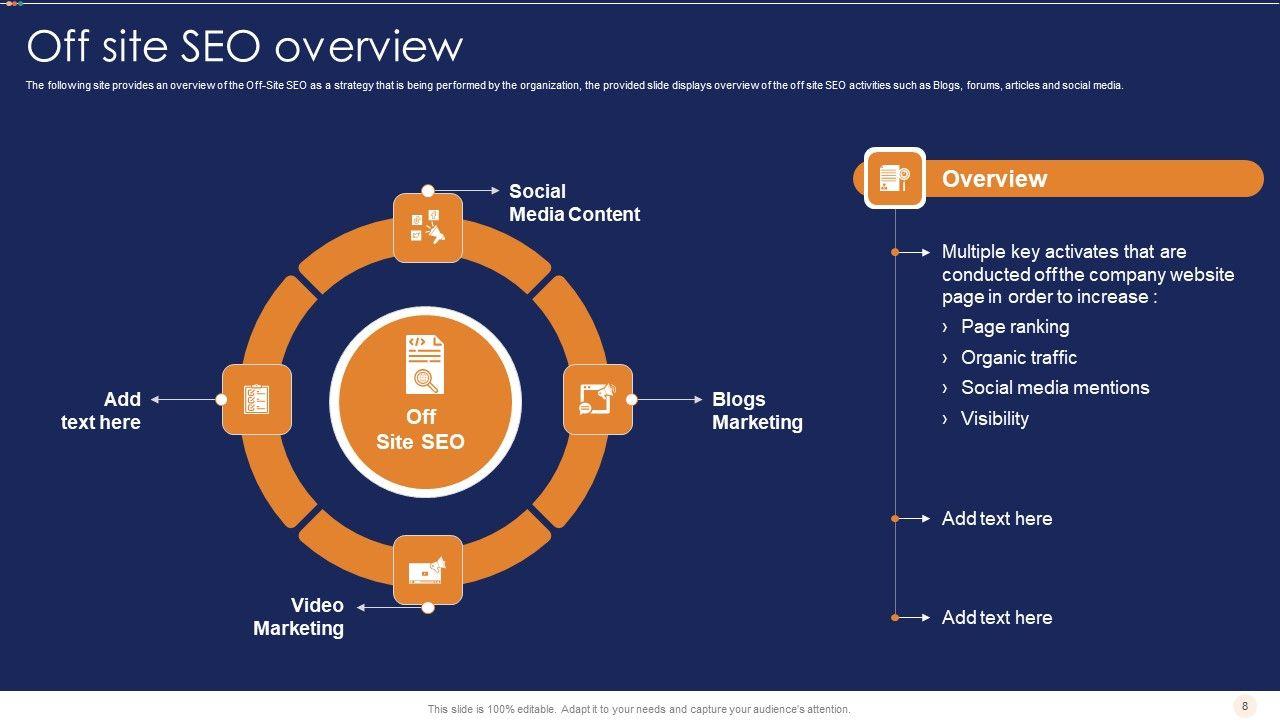 Off site SEO overview

The following site provides an overview of the Off-Site SEO as a strategy that is being performed by the organization, the provided slide displays overview of the off site SEO activities such as Blogs, forums, articles and social media.

Social Media Content

Add text here

Off Site SEO

Blogs Marketing

Video Marketing

Overview

Multiple key activates that are conducted off the company website page in order to increase :

› Page ranking
› Organic traffic
› Social media mentions
› Visibility

Add text here

Add text here

This slide is 100% editable. Adapt it to your needs and capture your audience's attention.

8